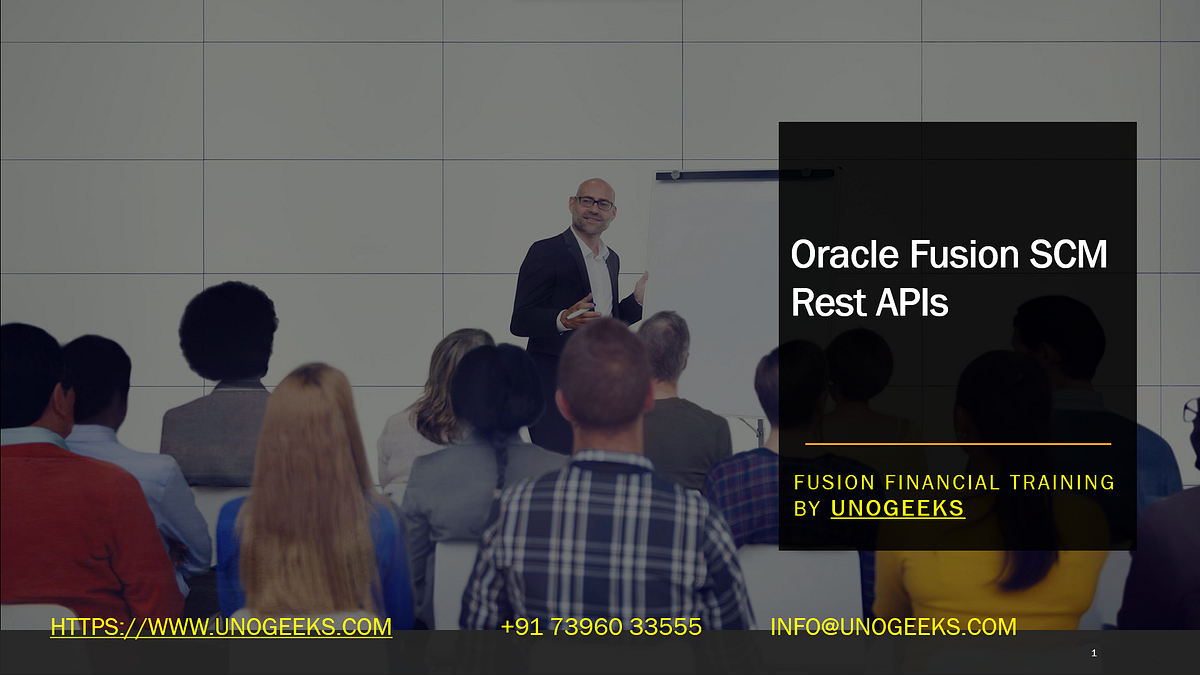 Oracle Fusion SCM Rest APIs

FUSION FINANCIAL TRAINING BY UNOGEEKS

HTTPS://WWW.UNOGEEKS.COM +91 73960 33555 INFO@UNOGEEKS.COM

1